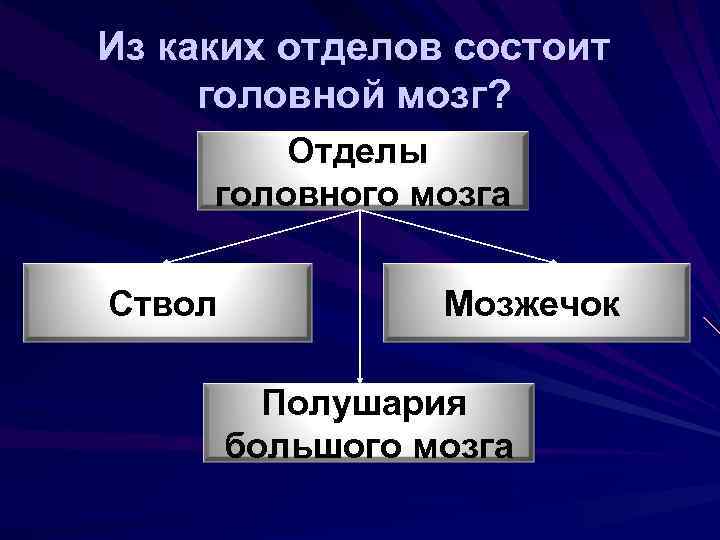 Из каких отделов состоит головной мозг?

Отделы головного мозга

Ствол

Мозжечок

Полушария большого мозга